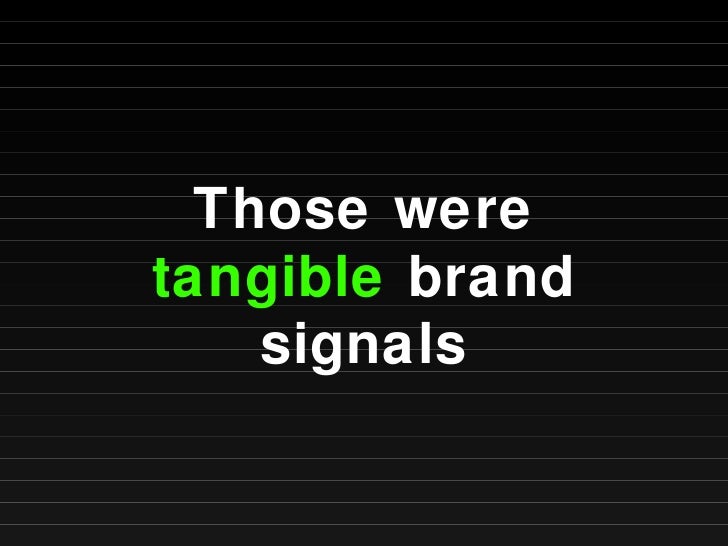 Those were tangible brand signals